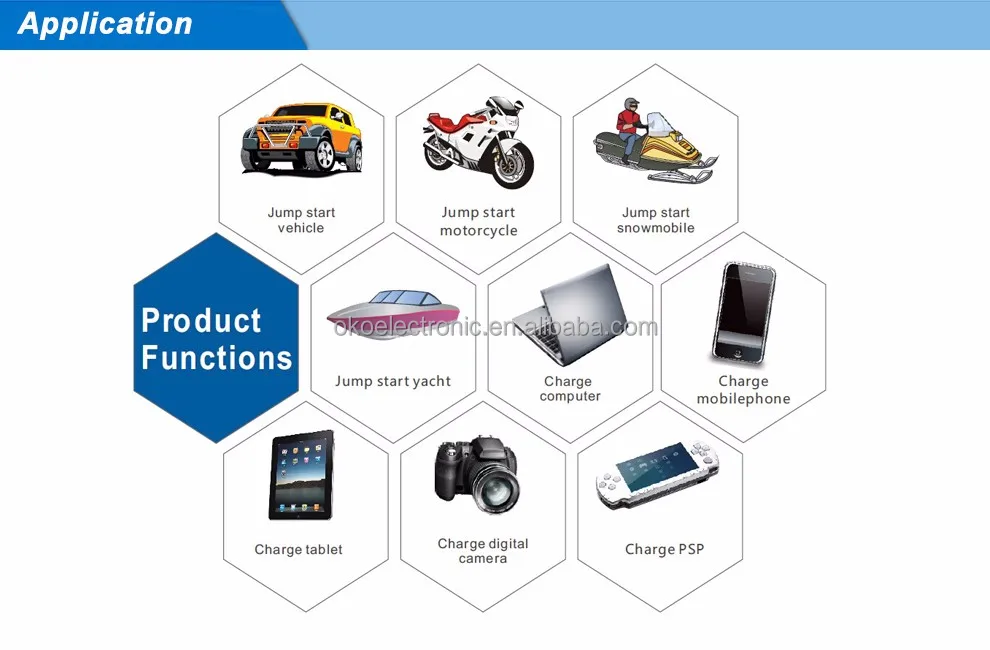 Application

Jump start vehicle

Jump start motorcycle

Jump start snowmobile

Product Functions

Jump start yacht

okoelectronic.en.alibaba.com

Charge computer

Charge mobilephone

Charge tablet

Charge digital camera

Charge PSP